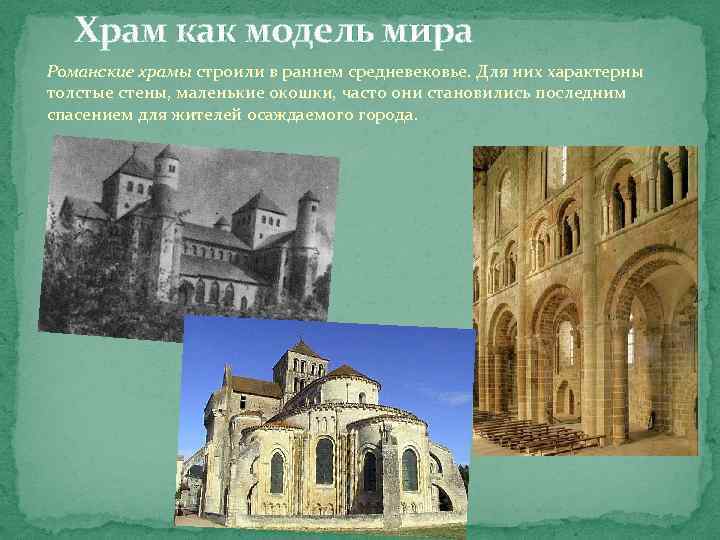 Храм как модель мира

Романские храмы строили в раннем средневековье. Для них характерны толстые стены, маленькие окошки, часто они становились последним спасением для жителей осаждаемого города.